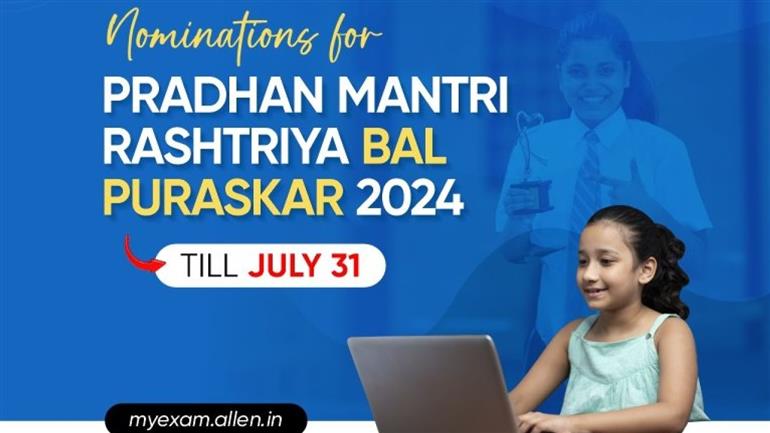 Nominations for

PRADHAN MANTRI RASHTRIYA BAL PURASKAR 2024

TILL JULY 31

myexam.allen.in